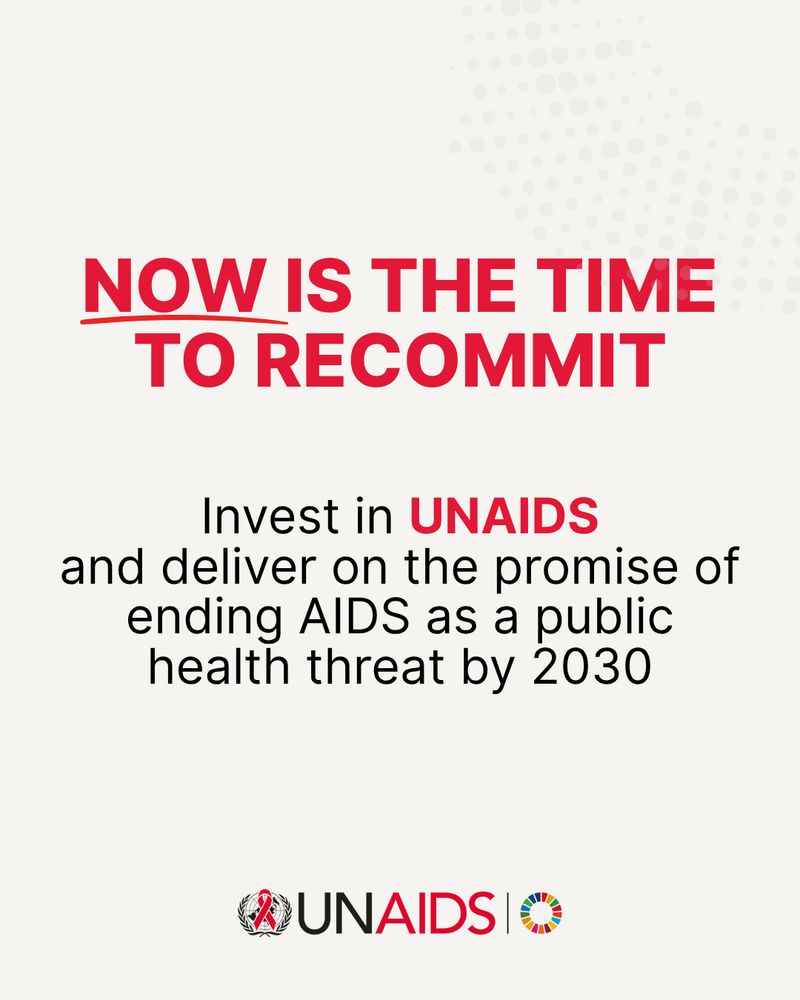 NOW IS THE TIME TO RECOMMIT

Invest in UNAIDS and deliver on the promise of ending AIDS as a public health threat by 2030

UNAIDS